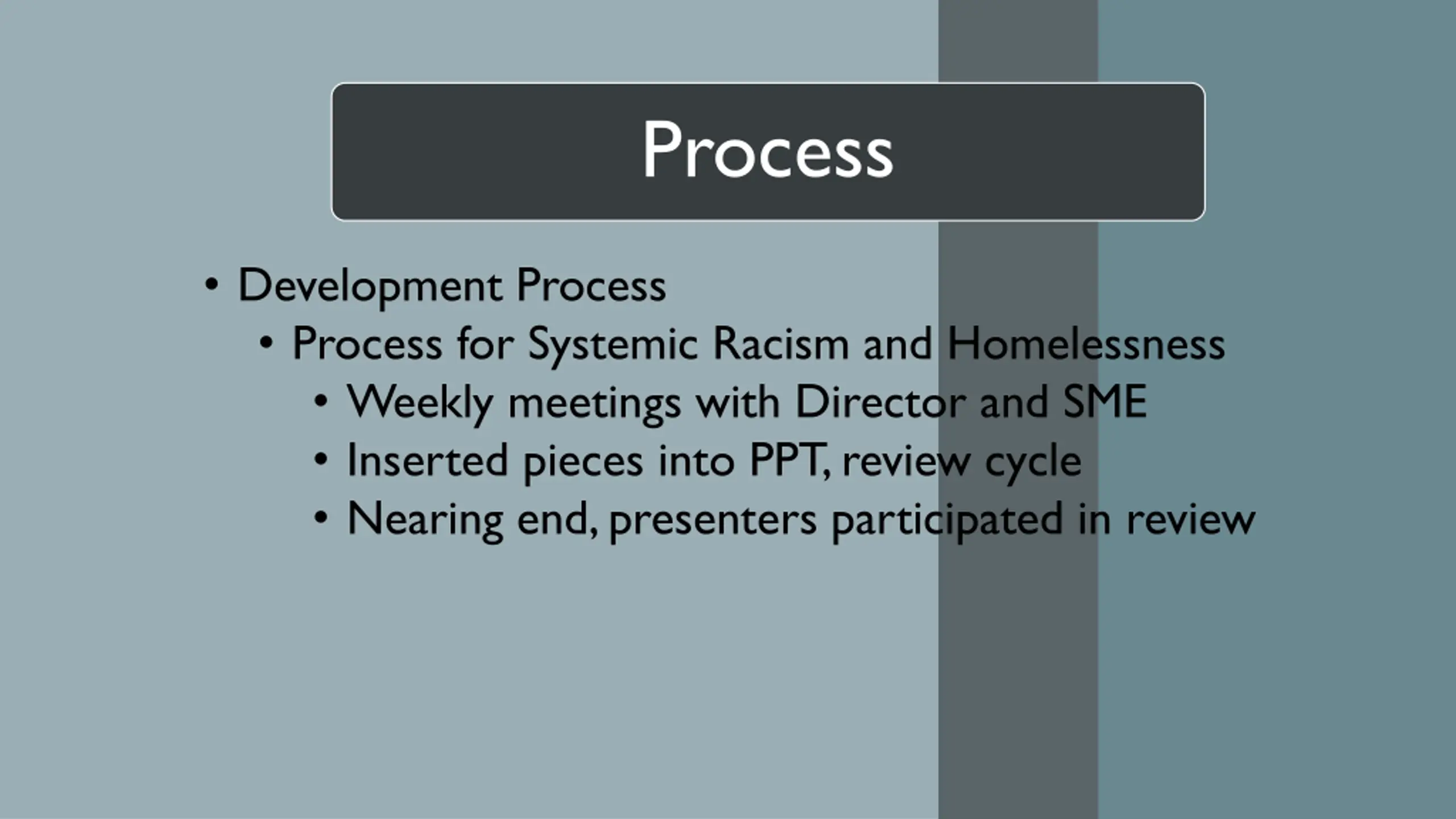 Process

• Development Process
  • Process for Systemic Racism and Homelessness
    • Weekly meetings with Director and SME
    • Inserted pieces into PPT, review cycle
    • Nearing end, presenters participated in review